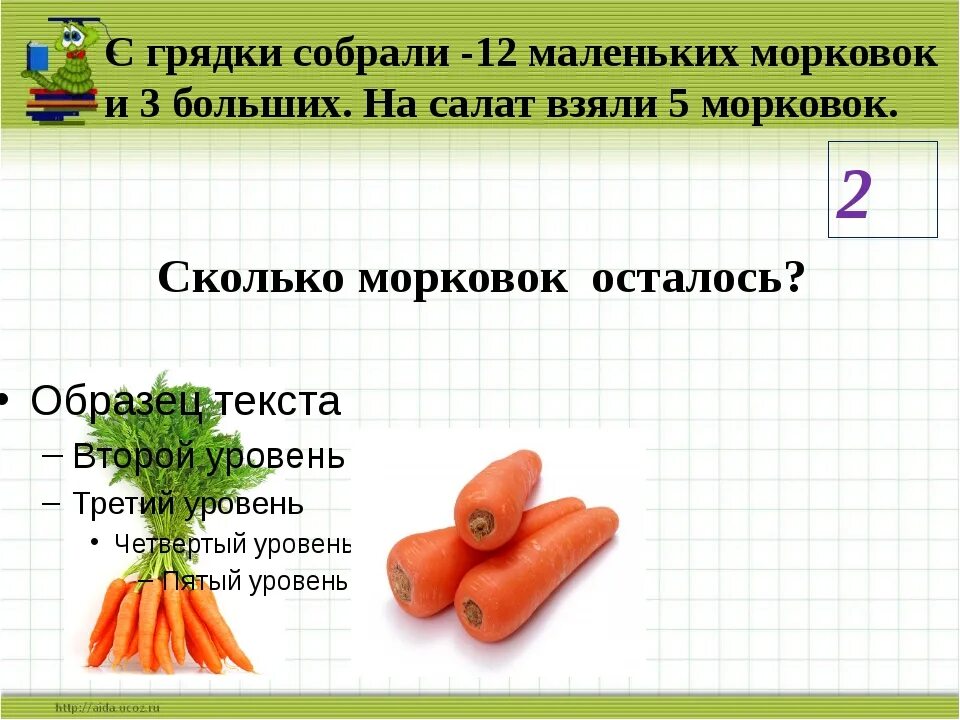 С грядки собрали -12 маленьких морковок и 3 больших. На салат взяли 5 морковок.

2

Сколько морковок осталось?

• Образец текста
– Второй уровень
– Третий уровень
• Четвертый уровень
– Пятый уровень

http://aida.ucoz.ru